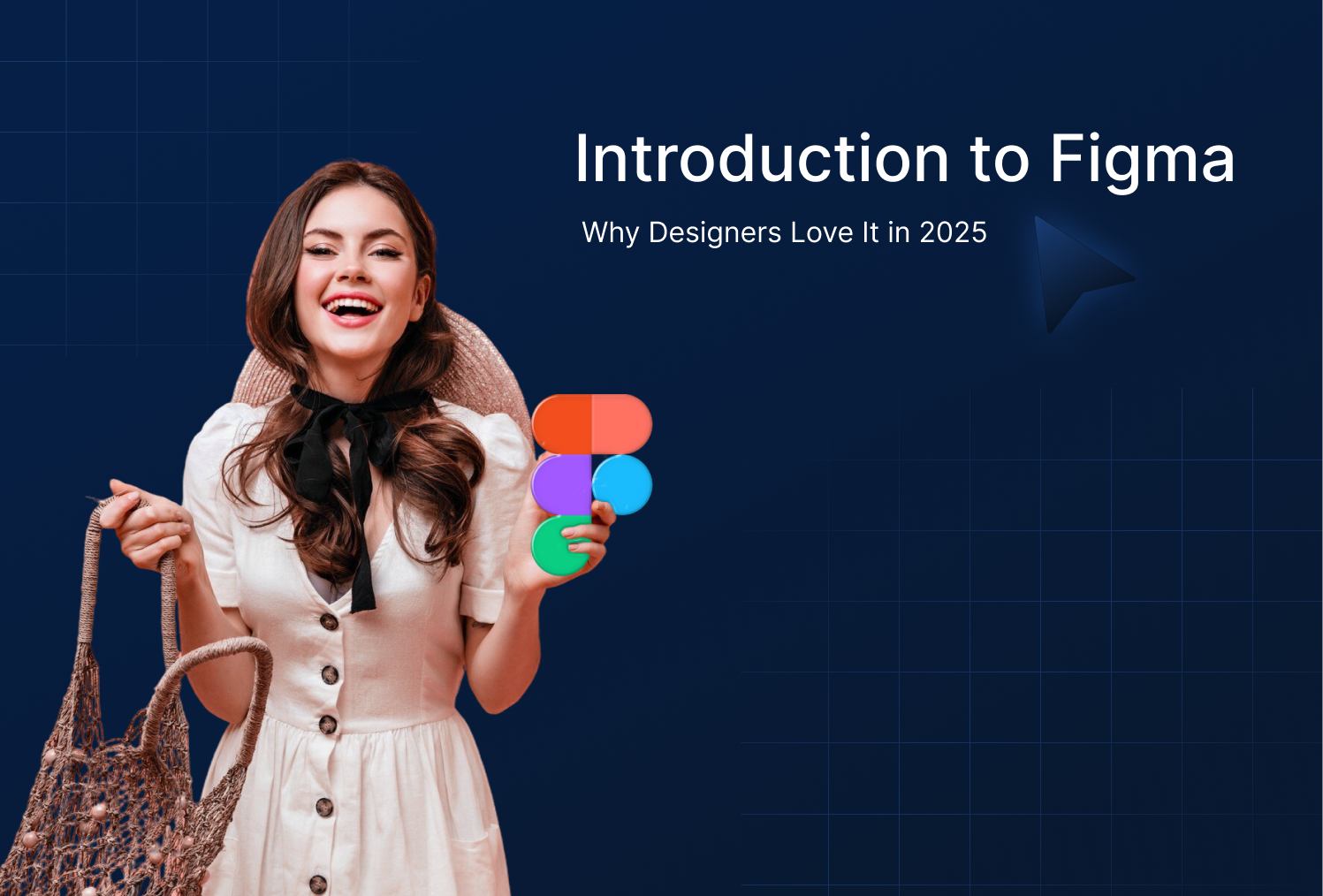 Introduction to Figma

Why Designers Love It in 2025